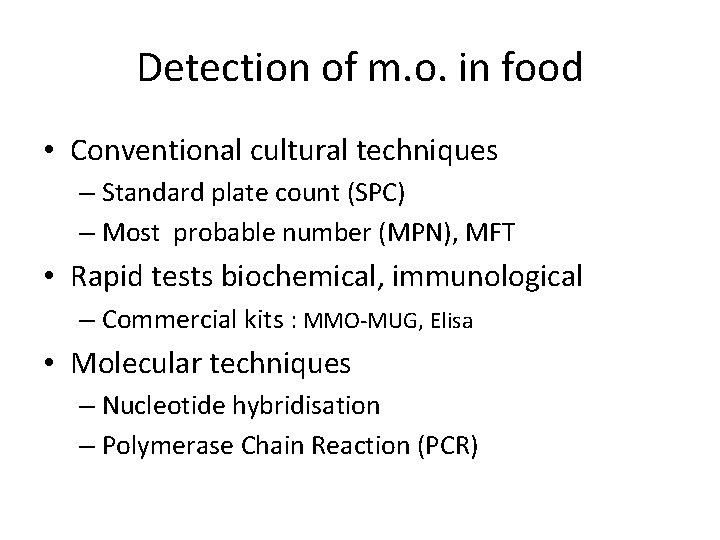 Detection of m.o. in food

• Conventional cultural techniques
– Standard plate count (SPC)
– Most probable number (MPN), MFT
• Rapid tests biochemical, immunological
– Commercial kits : MMO-MUG, Elisa
• Molecular techniques
– Nucleotide hybridisation
– Polymerase Chain Reaction (PCR)